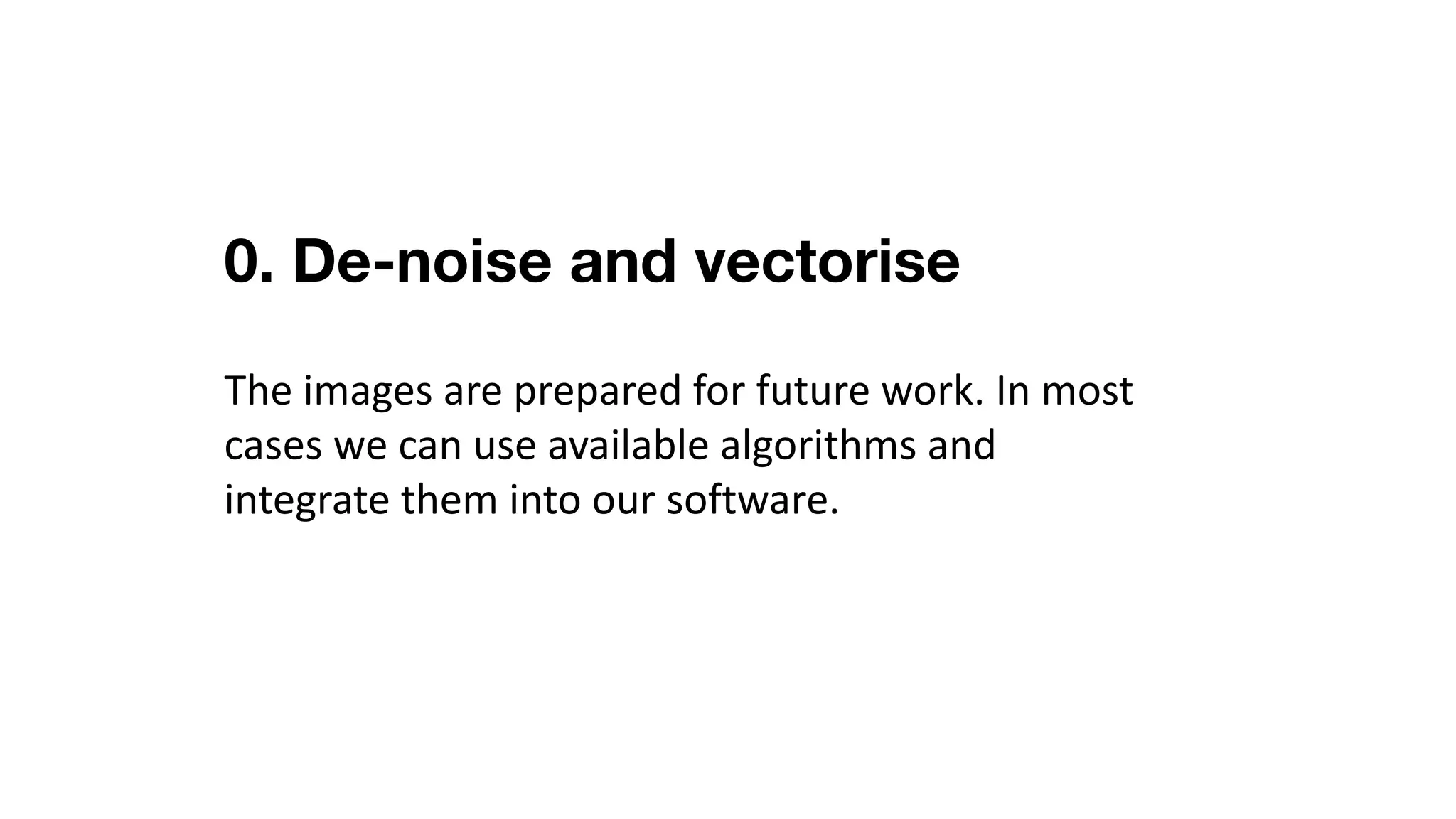 0. De-noise and vectorise

The images are prepared for future work. In most cases we can use available algorithms and integrate them into our software.